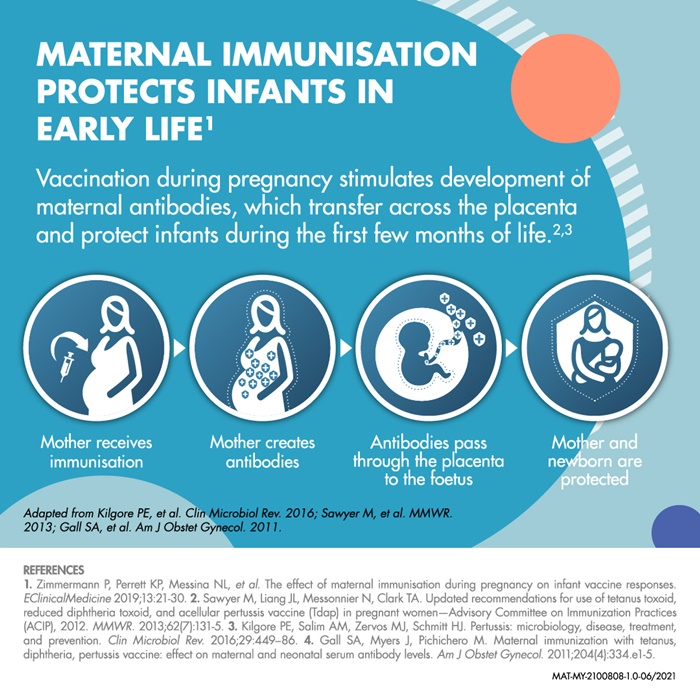 MATERNAL IMMUNISATION PROTECTS INFANTS IN EARLY LIFE$^1$

Vaccination during pregnancy stimulates development of maternal antibodies, which transfer across the placenta and protect infants during the first few months of life.$^{2,3}$

Mother receives immunisation

Mother creates antibodies

Antibodies pass through the placenta to the foetus

Mother and newborn are protected

Adapted from Kilgore PE, et al. Clin Microbiol Rev. 2016; Sawyer M, et al. MMWR. 2013; Gall SA, et al. Am J Obstet Gynecol. 2011.

REFERENCES

1. Zimmermann P, Perrett KP, Messina NL, et al. The effect of maternal immunisation during pregnancy on infant vaccine responses. EClinicalMedicine 2019;13:21-30. 2. Sawyer M, Liang JL, Messonnier N, Clark TA. Updated recommendations for use of tetanus toxoid, reduced diphtheria toxoid, and acellular pertussis vaccine (Tdap) in pregnant women—Advisory Committee on Immunization Practices (ACIP), 2012. MMWR. 2013;62(7):131-5. 3. Kilgore PE, Salim AM, Zervos MJ, Schmitt HJ. Pertussis: microbiology, disease, treatment, and prevention. Clin Microbiol Rev. 2016;29:449–86. 4. Gall SA, Myers J, Pichichero M. Maternal immunization with tetanus, diphtheria, pertussis vaccine: effect on maternal and neonatal serum antibody levels. Am J Obstet Gynecol. 2011;204(4):334.e1-5.

MAT-MY-2100808-1.0-06/2021